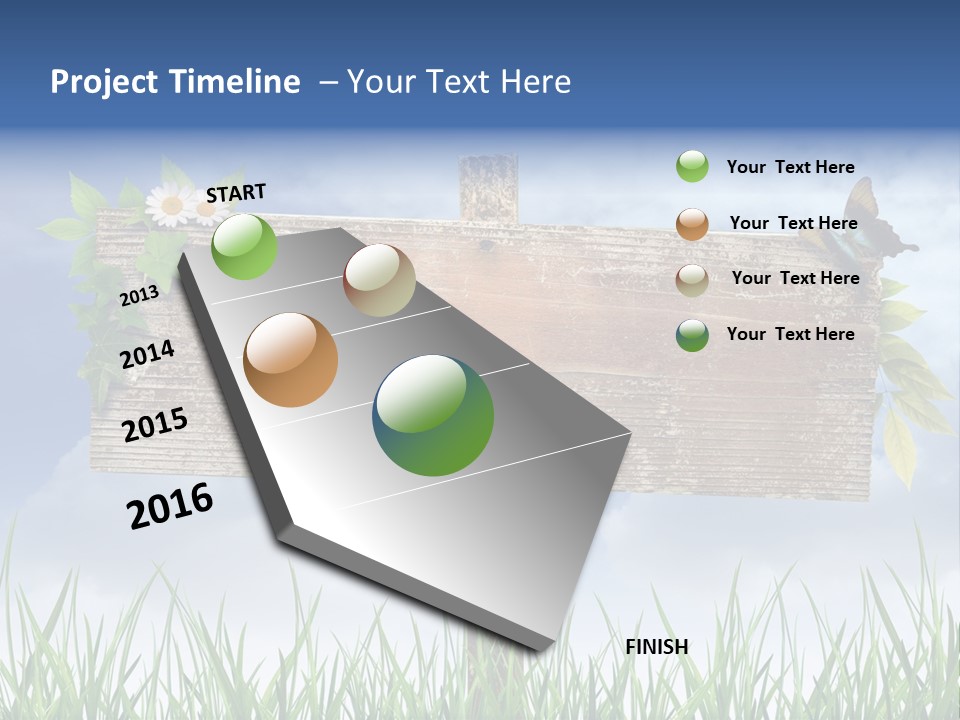 Project Timeline – Your Text Here

START

2013

2014

2015

2016

FINISH

Your Text Here

Your Text Here

Your Text Here

Your Text Here